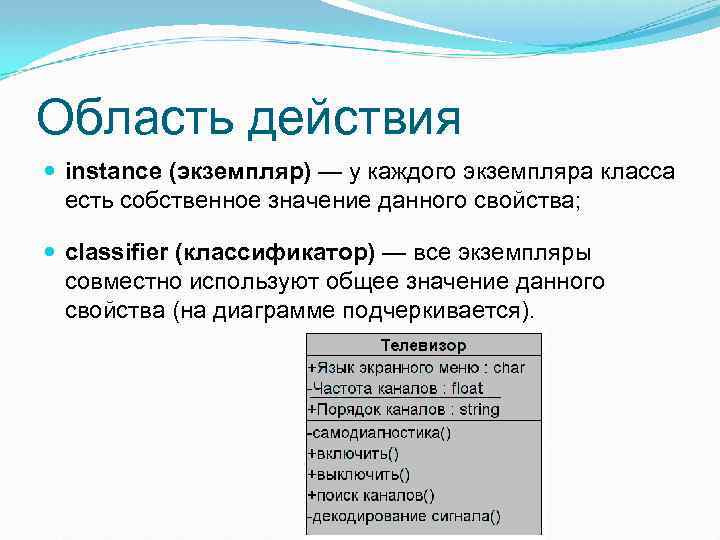 Область действия

instance (экземпляр) — у каждого экземпляра класса есть собственное значение данного свойства;

classifier (классификатор) — все экземпляры совместно используют общее значение данного свойства (на диаграмме подчеркивается).

Телевизор

+Язык экранного меню : char
-Частота каналов : float
+Порядок каналов : string

-самодиагностика()
+включить()
+выключить()
+поиск каналов()
-декодирование сигнала()